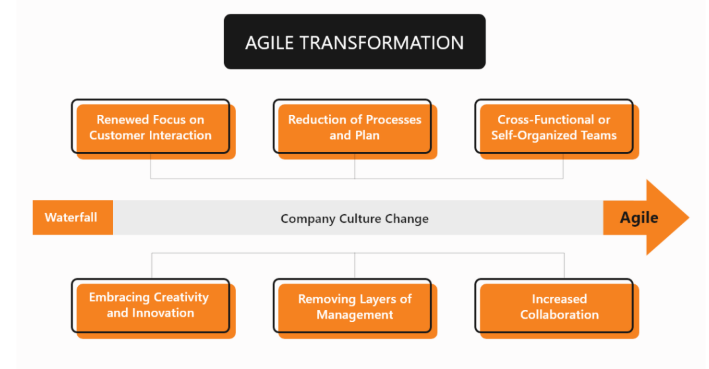 AGILE TRANSFORMATION

Renewed Focus on Customer Interaction

Reduction of Processes and Plan

Cross-Functional or Self-Organized Teams

Waterfall

Company Culture Change

Agile

Embracing Creativity and Innovation

Removing Layers of Management

Increased Collaboration